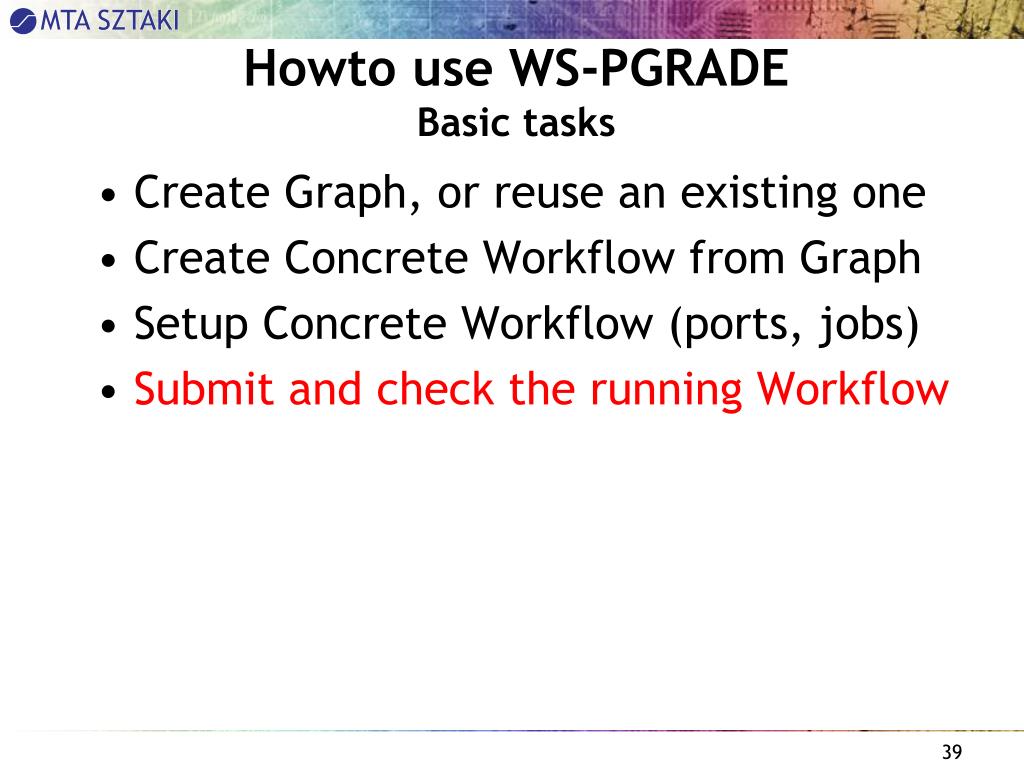 MTA SZTAKI

Howto use WS-PGRADE
Basic tasks

• Create Graph, or reuse an existing one
• Create Concrete Workflow from Graph
• Setup Concrete Workflow (ports, jobs)
• Submit and check the running Workflow

39